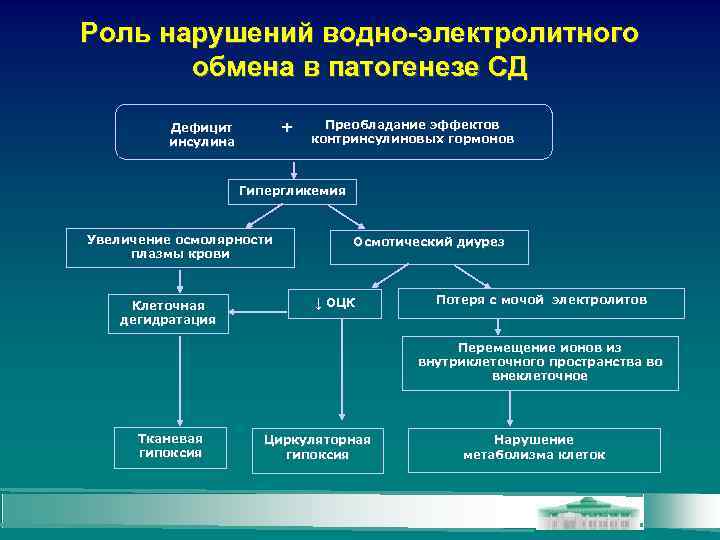 Роль нарушений водно-электролитного обмена в патогенезе СД

Дефицит инсулина + Преобладание эффектов контринсулиновых гормонов

Гипергликемия

Увеличение осмолярности плазмы крови

Осмотический диурез

Клеточная дегидратация

↓ ОЦК

Потеря с мочой электролитов

Перемещение ионов из внутриклеточного пространства во внеклеточное

Тканевая гипоксия

Циркуляторная гипоксия

Нарушение метаболизма клеток